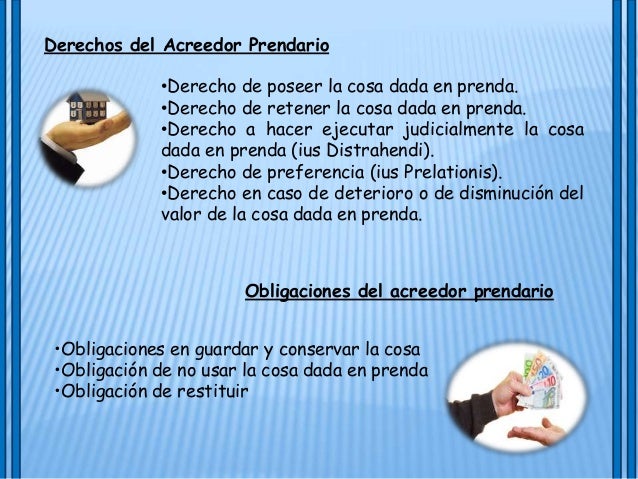 Derechos del Acreedor Prendario

•Derecho de poseer la cosa dada en prenda.
•Derecho de retener la cosa dada en prenda.
•Derecho a hacer ejecutar judicialmente la cosa dada en prenda (ius Distrahendi).
•Derecho de preferencia (ius Prelationis).
•Derecho en caso de deterioro o de disminución del valor de la cosa dada en prenda.

Obligaciones del acreedor prendario

•Obligaciones en guardar y conservar la cosa
•Obligación de no usar la cosa dada en prenda
•Obligación de restituir